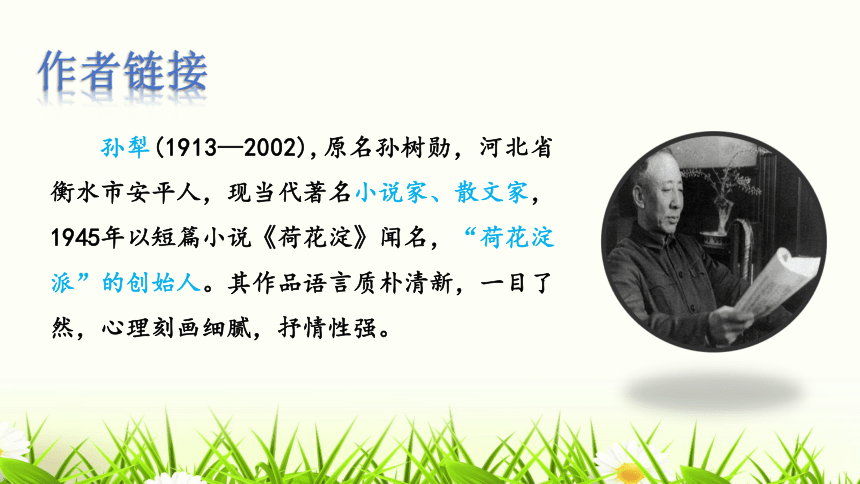 作者链接

孙犁(1913—2002),原名孙树勋，河北省衡水市安平人，现当代著名小说家、散文家，1945年以短篇小说《荷花淀》闻名，“荷花淀派”的创始人。其作品语言质朴清新，一目了然，心理刻画细腻，抒情性强。